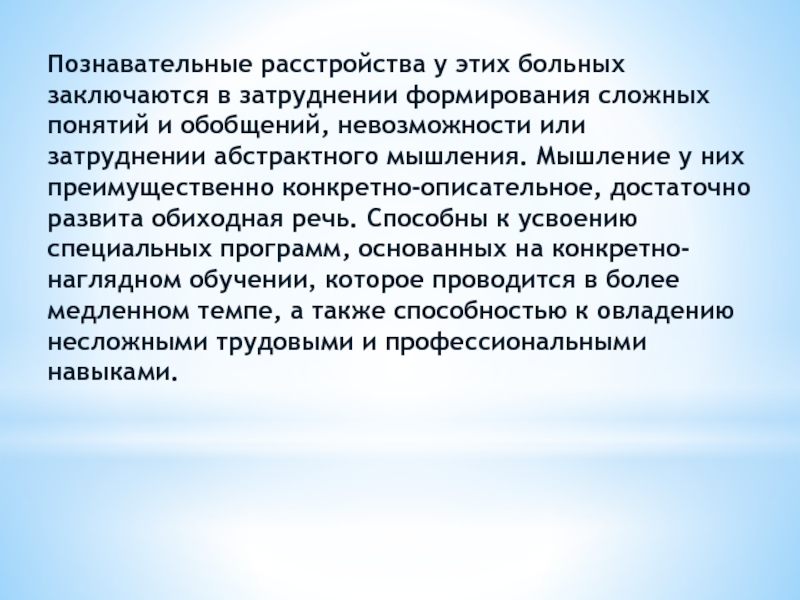 Познавательные расстройства у этих больных заключаются в затруднении формирования сложных понятий и обобщений, невозможности или затруднении абстрактного мышления. Мышление у них преимущественно конкретно-описательное, достаточно развита обиходная речь. Способны к усвоению специальных программ, основанных на конкретно-наглядном обучении, которое проводится в более медленном темпе, а также способностью к овладению несложными трудовыми и профессиональными навыками.